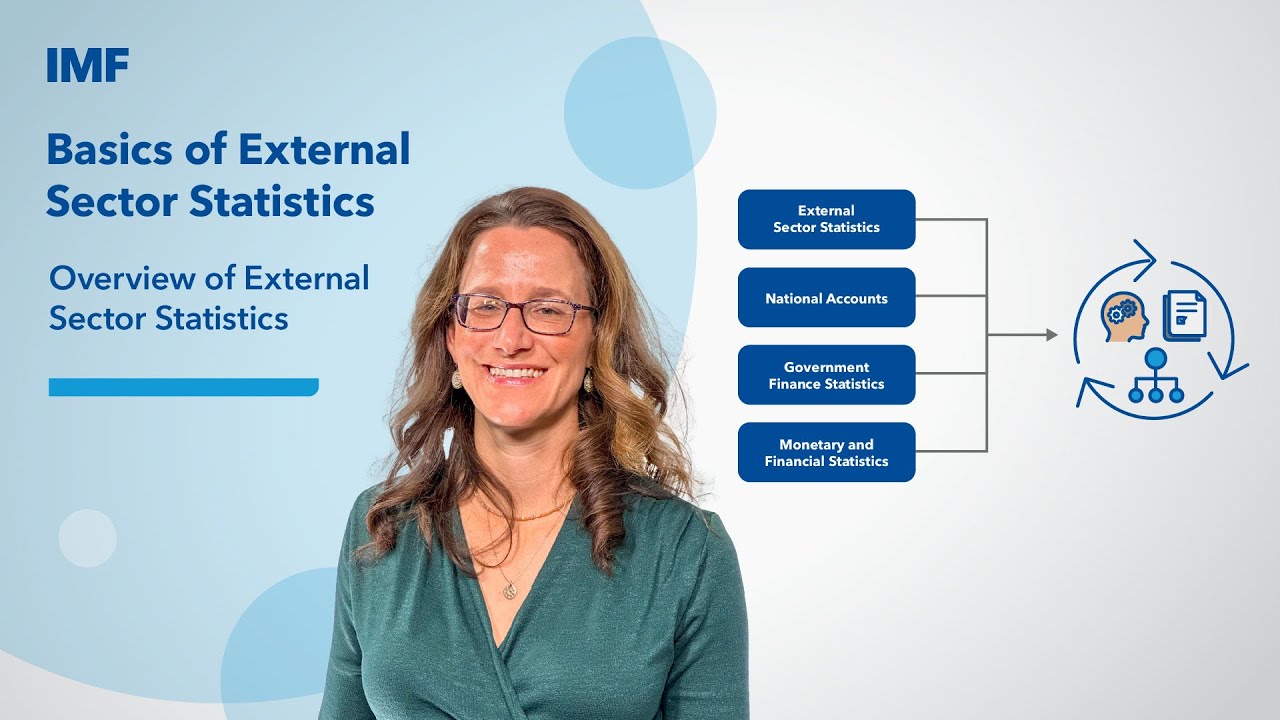 IMF

Basics of External Sector Statistics

Overview of External Sector Statistics

External Sector Statistics

National Accounts

Government Finance Statistics

Monetary and Financial Statistics